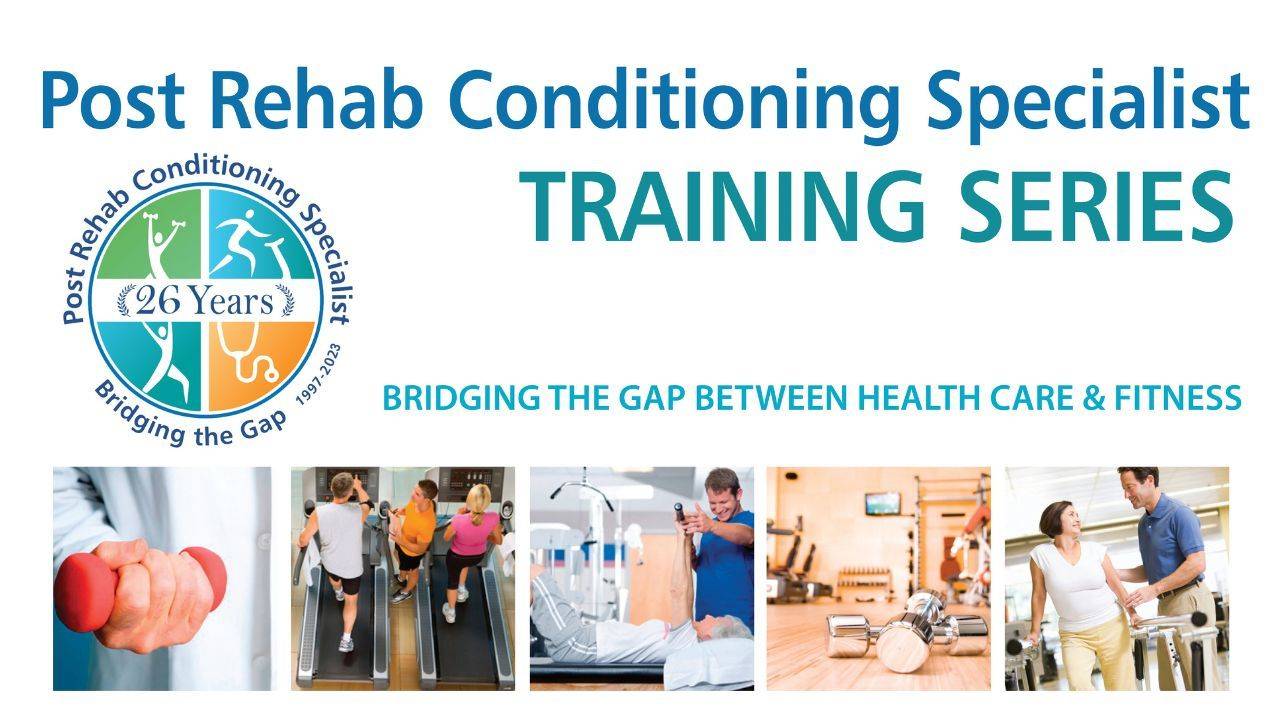 Post Rehab Conditioning Specialist
TRAINING SERIES

Post Rehab Conditioning Specialist
26 Years
Bridging the Gap
1997-2023

BRIDGING THE GAP BETWEEN HEALTH CARE & FITNESS